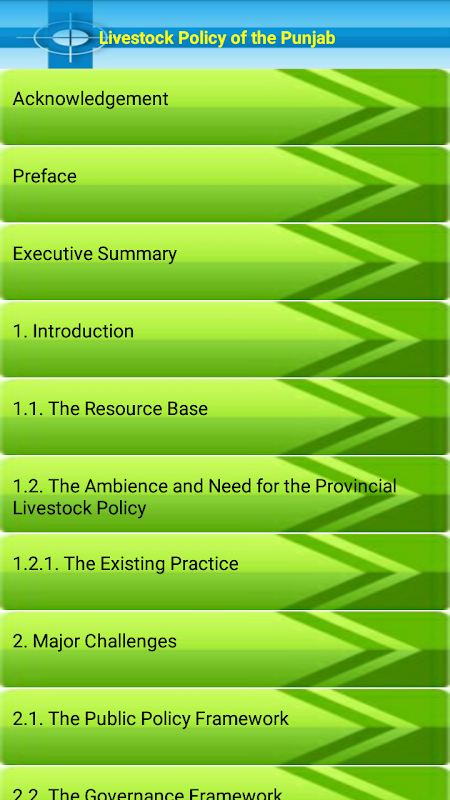 Livestock Policy of the Punjab

Acknowledgement

Preface

Executive Summary

1. Introduction

1.1. The Resource Base

1.2. The Ambience and Need for the Provincial Livestock Policy

1.2.1. The Existing Practice

2. Major Challenges

2.1. The Public Policy Framework

2.2. The Governance Framework